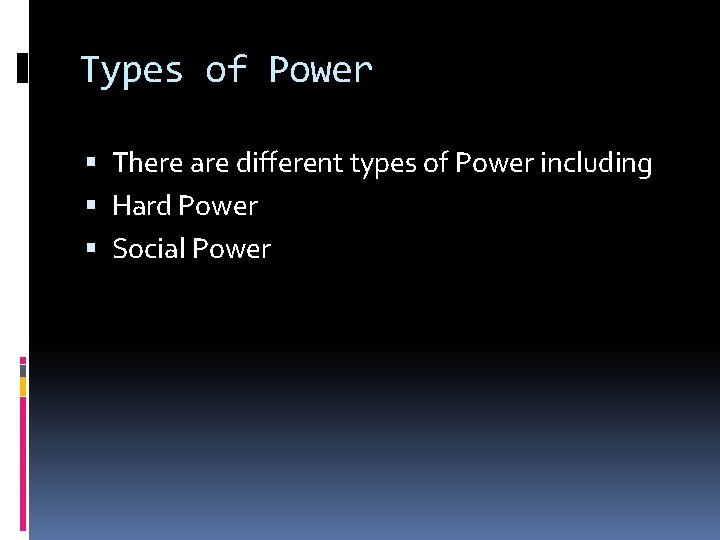 Types of Power

▪ There are different types of Power including
▪ Hard Power
▪ Social Power